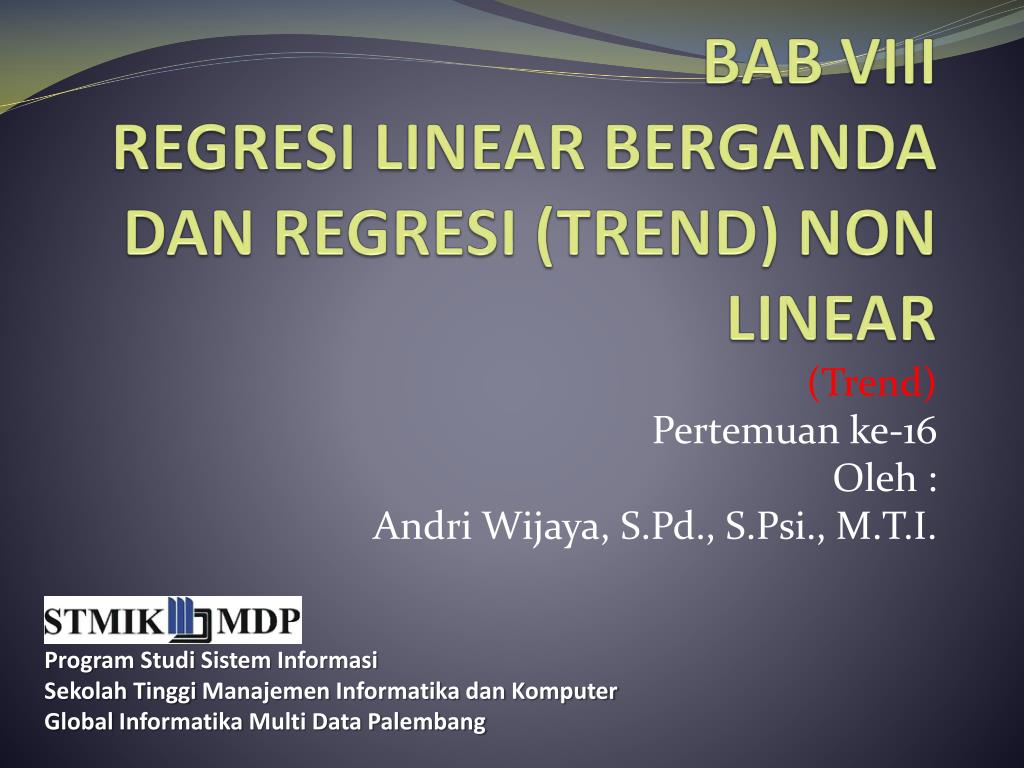 BAB VIII
REGRESI LINEAR BERGANDA DAN REGRESI (TREND) NON LINEAR

(Trend)
Pertemuan ke-16
Oleh :
Andri Wijaya, S.Pd., S.Psi., M.T.I.

STMIK MDP

Program Studi Sistem Informasi
Sekolah Tinggi Manajemen Informatika dan Komputer
Global Informatika Multi Data Palembang